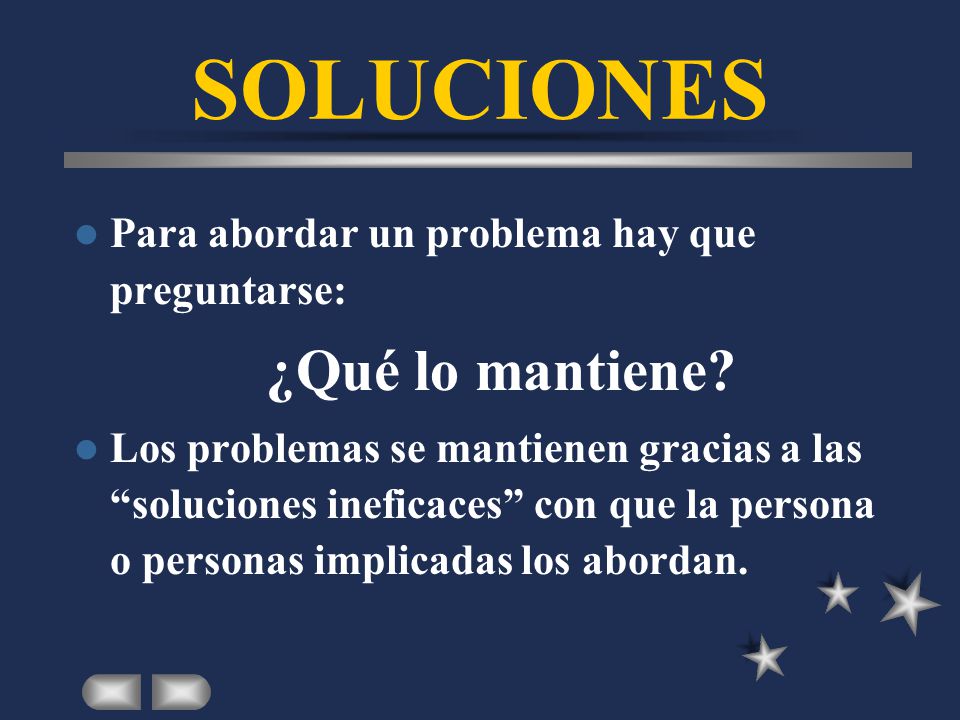 SOLUCIONES

Para abordar un problema hay que preguntarse:

¿Qué lo mantiene?

Los problemas se mantienen gracias a las “soluciones ineficaces” con que la persona o personas implicadas los abordan.